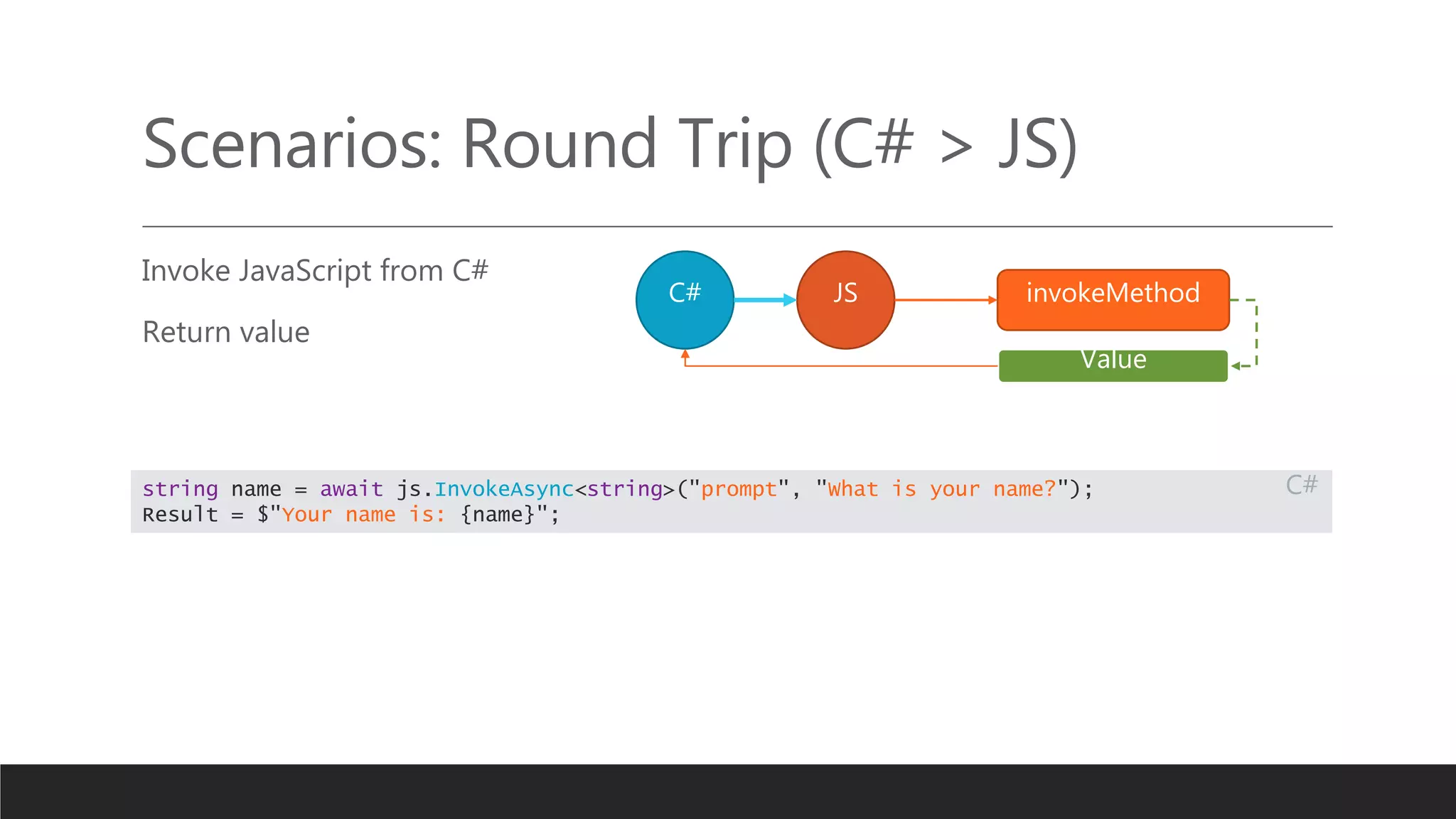 Scenarios: Round Trip (C# > JS)

Invoke JavaScript from C#

Return value

C#

JS

invokeMethod

Value

C#

string name = await js.InvokeAsync<string>("prompt", "What is your name?");
Result = $"Your name is: {name}";